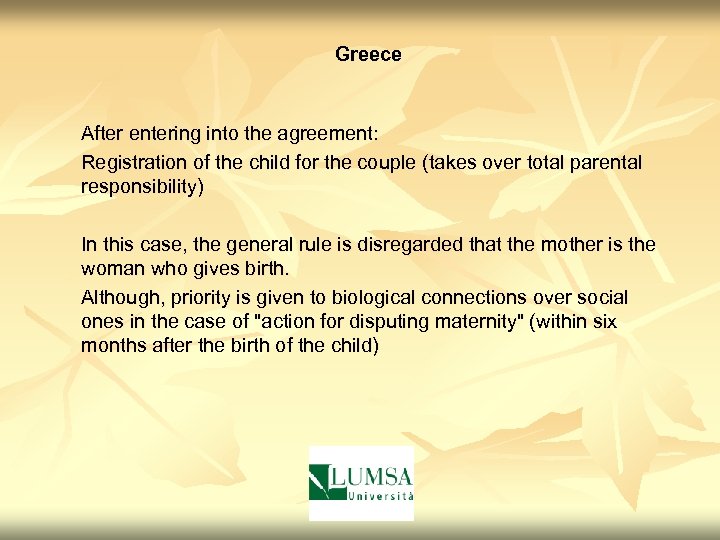 Greece

After entering into the agreement:

Registration of the child for the couple (takes over total parental responsibility)

In this case, the general rule is disregarded that the mother is the woman who gives birth.

Although, priority is given to biological connections over social ones in the case of "action for disputing maternity" (within six months after the birth of the child)

LUMSA
Università